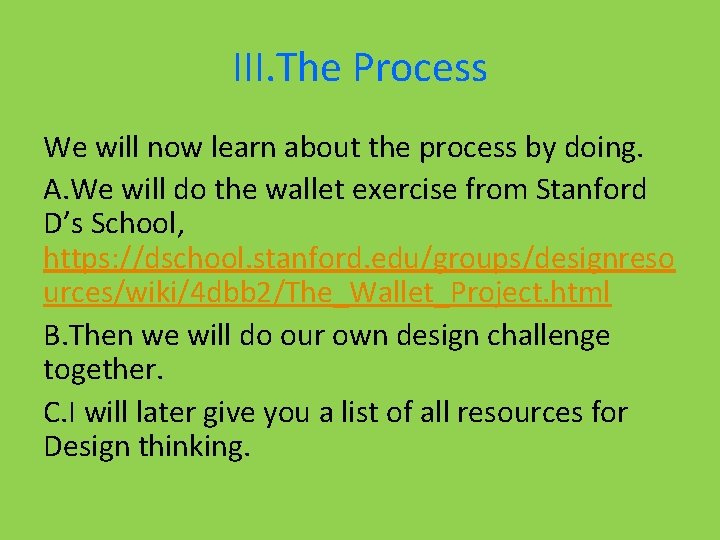 III.The Process

We will now learn about the process by doing.

A.We will do the wallet exercise from Stanford D’s School, https://dschool.stanford.edu/groups/designresources/wiki/4dbb2/The_Wallet_Project.html

B.Then we will do our own design challenge together.

C.I will later give you a list of all resources for Design thinking.